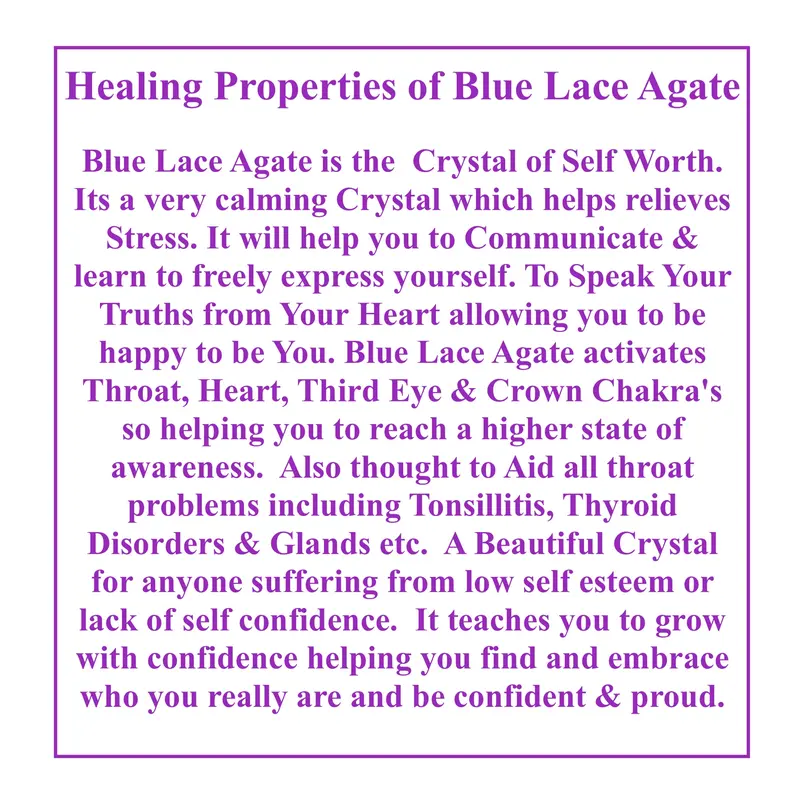 Healing Properties of Blue Lace Agate

Blue Lace Agate is the Crystal of Self Worth. Its a very calming Crystal which helps relieves Stress. It will help you to Communicate & learn to freely express yourself. To Speak Your Truths from Your Heart allowing you to be happy to be You. Blue Lace Agate activates Throat, Heart, Third Eye & Crown Chakra's so helping you to reach a higher state of awareness. Also thought to Aid all throat problems including Tonsillitis, Thyroid Disorders & Glands etc. A Beautiful Crystal for anyone suffering from low self esteem or lack of self confidence. It teaches you to grow with confidence helping you find and embrace who you really are and be confident & proud.